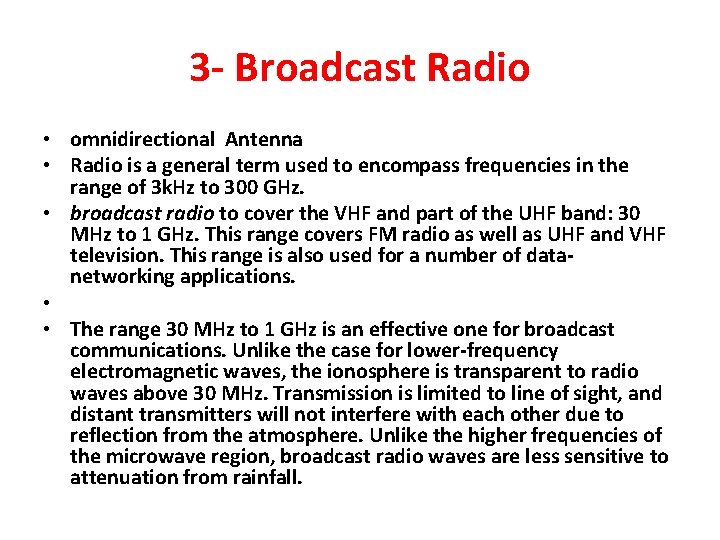 3- Broadcast Radio

• omnidirectional Antenna
• Radio is a general term used to encompass frequencies in the range of 3kHz to 300 GHz.
• broadcast radio to cover the VHF and part of the UHF band: 30 MHz to 1 GHz. This range covers FM radio as well as UHF and VHF television. This range is also used for a number of data-networking applications.
•
• The range 30 MHz to 1 GHz is an effective one for broadcast communications. Unlike the case for lower-frequency electromagnetic waves, the ionosphere is transparent to radio waves above 30 MHz. Transmission is limited to line of sight, and distant transmitters will not interfere with each other due to reflection from the atmosphere. Unlike the higher frequencies of the microwave region, broadcast radio waves are less sensitive to attenuation from rainfall.